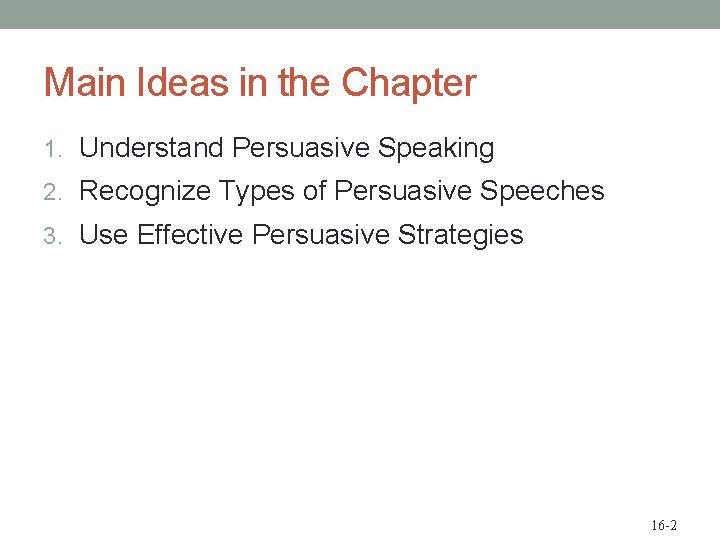 Main Ideas in the Chapter

1. Understand Persuasive Speaking
2. Recognize Types of Persuasive Speeches
3. Use Effective Persuasive Strategies

16-2